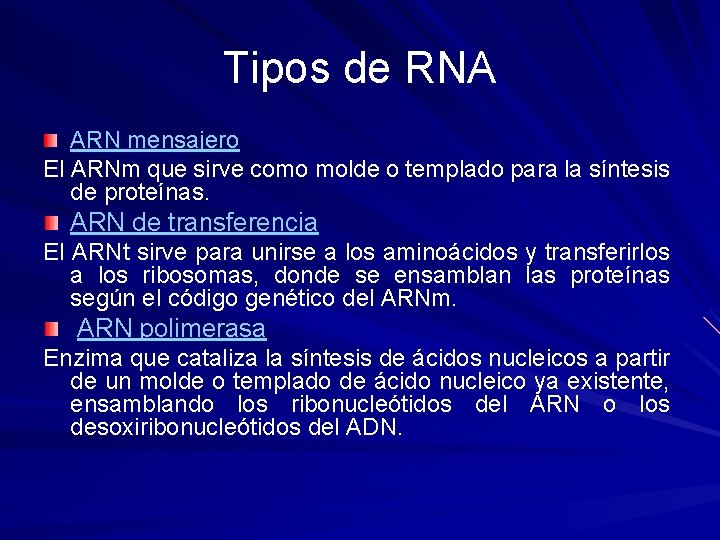 Tipos de RNA

ARN mensajero

El ARNm que sirve como molde o templado para la síntesis de proteínas.

ARN de transferencia

El ARNt sirve para unirse a los aminoácidos y transferirlos a los ribosomas, donde se ensamblan las proteínas según el código genético del ARNm.

ARN polimerasa

Enzima que cataliza la síntesis de ácidos nucleicos a partir de un molde o templado de ácido nucleico ya existente, ensamblando los ribonucleótidos del ARN o los desoxiribonucleótidos del ADN.